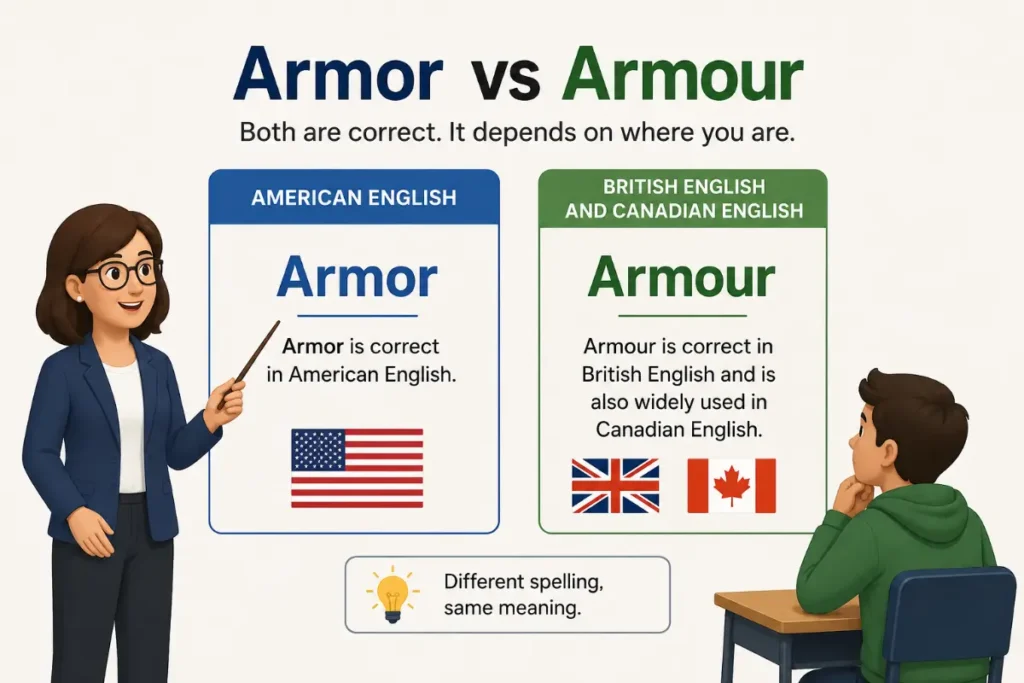 Armor vs Armour

Both are correct. It depends on where you are.

AMERICAN ENGLISH

Armor

Armor is correct in American English.

BRITISH ENGLISH AND CANADIAN ENGLISH

Armour

Armour is correct in British English and is also widely used in Canadian English.

Different spelling, same meaning.